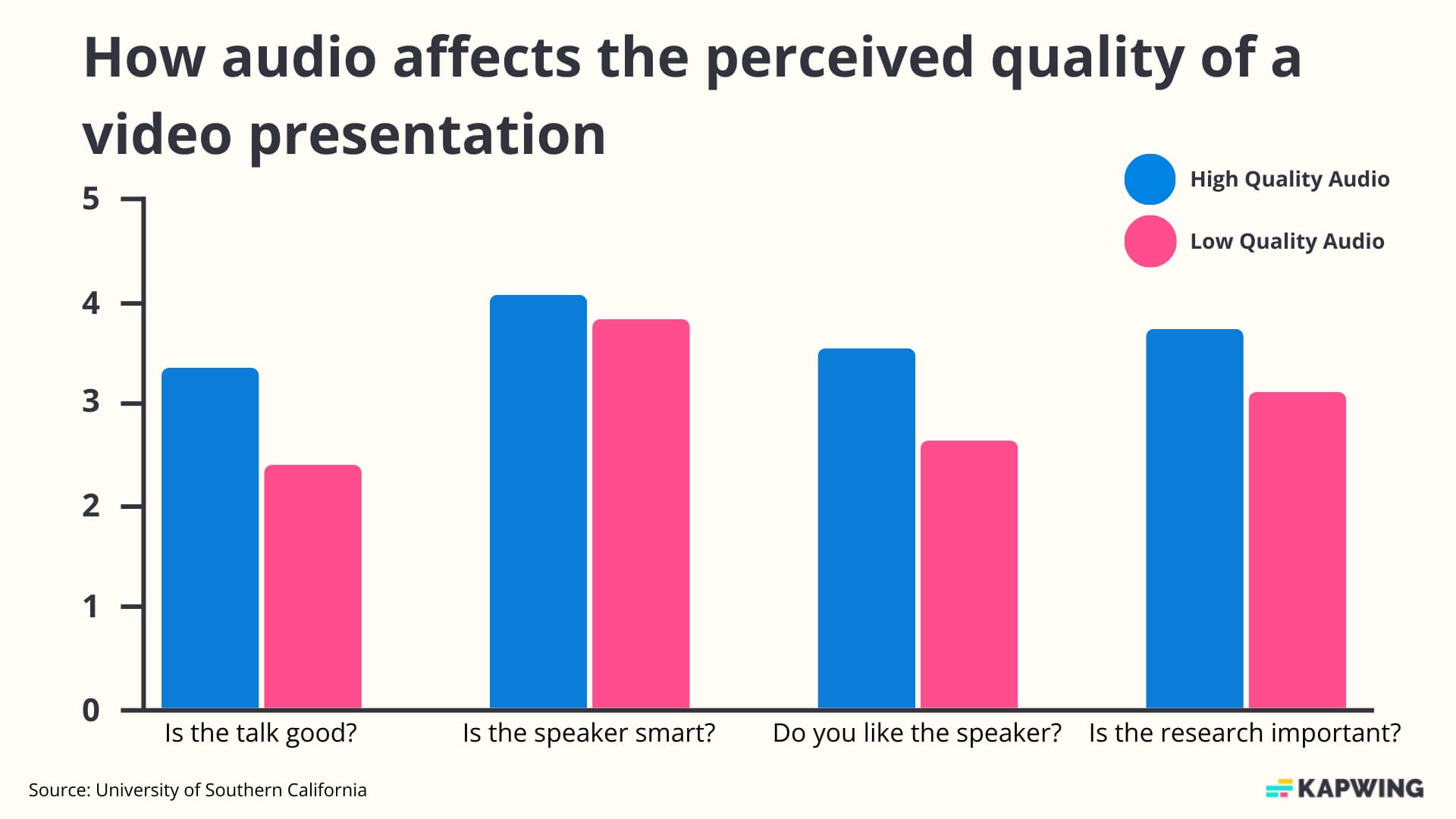 How audio affects the perceived quality of a video presentation

High Quality Audio
Low Quality Audio

5
4
3
2
1
0

Is the talk good?
Is the speaker smart?
Do you like the speaker?
Is the research important?

Source: University of Southern California

KAPWING